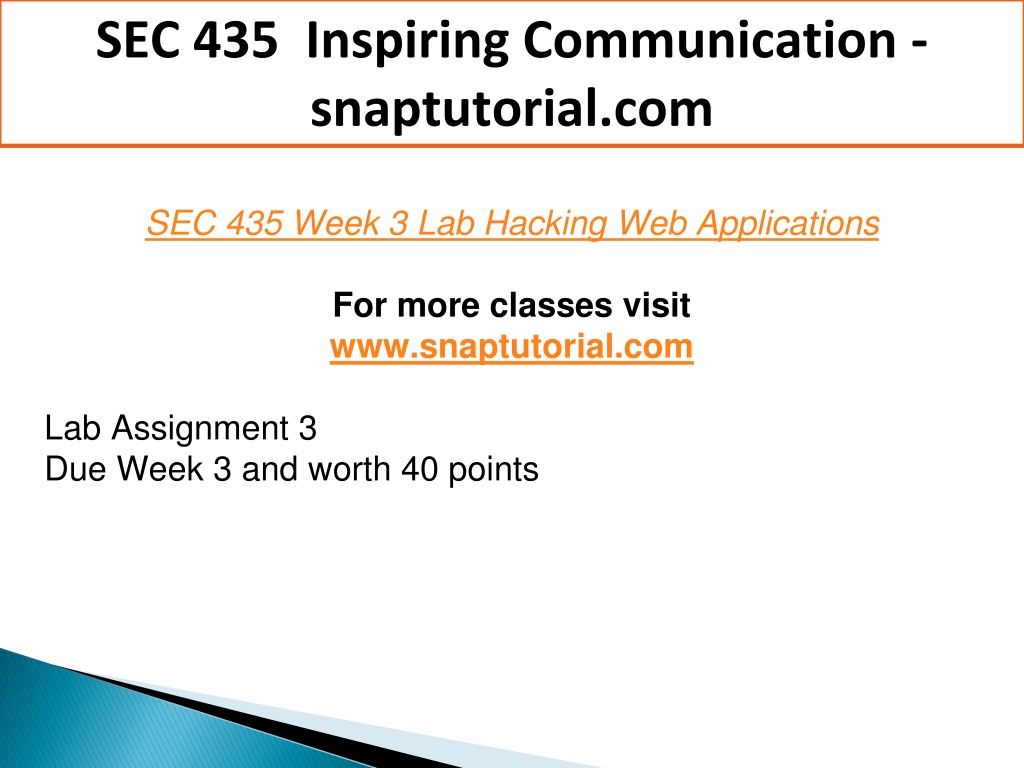 SEC 435 Inspiring Communication - snaptutorial.com

SEC 435 Week 3 Lab Hacking Web Applications

For more classes visit
www.snaptutorial.com

Lab Assignment 3
Due Week 3 and worth 40 points